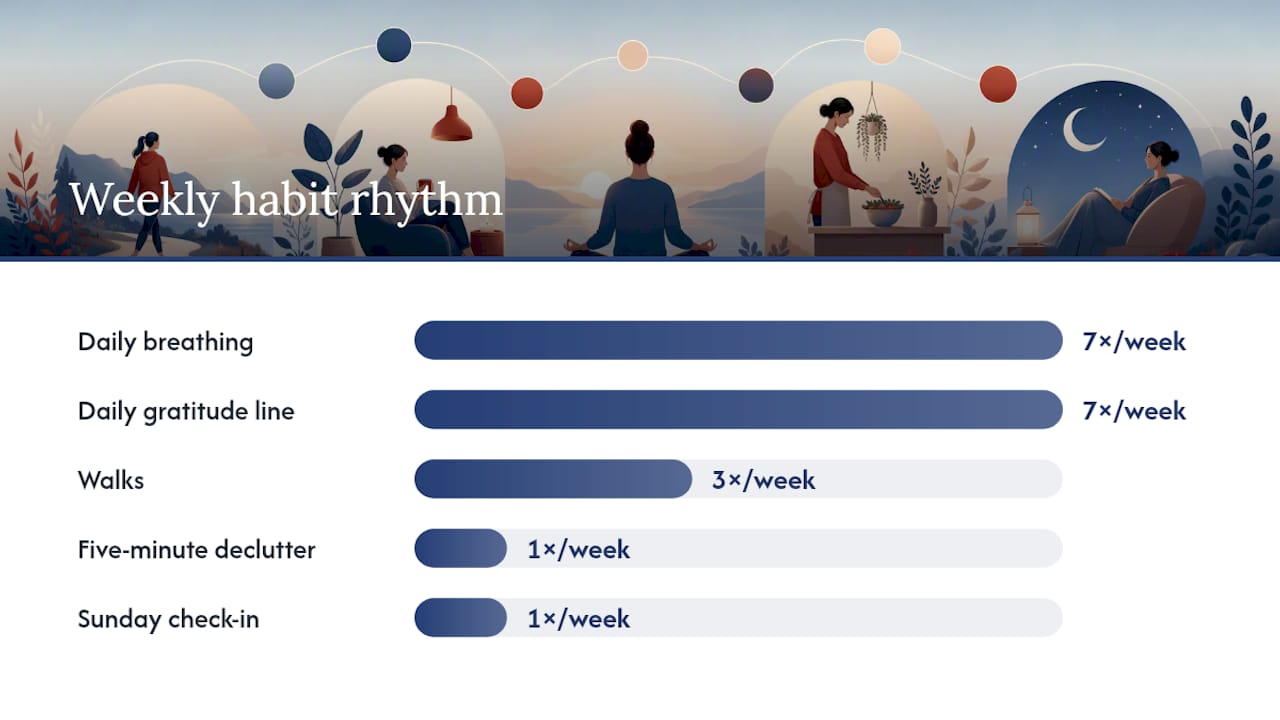 Weekly habit rhythm

Daily breathing 7×/week

Daily gratitude line 7×/week

Walks 3×/week

Five-minute declutter 1×/week

Sunday check-in 1×/week